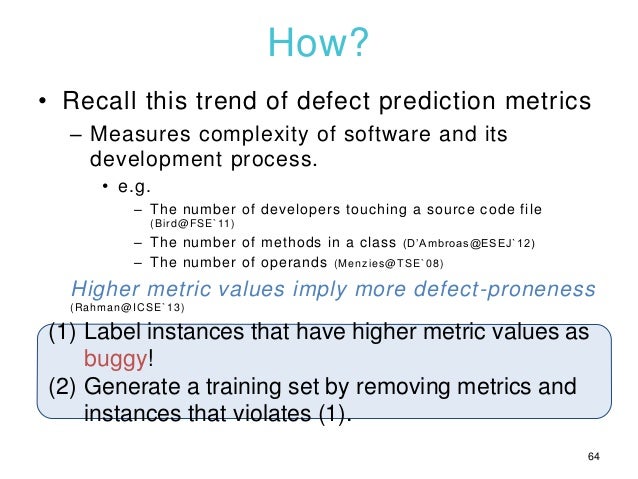 How?

• Recall this trend of defect prediction metrics

– Measures complexity of software and its development process.

• e.g.

– The number of developers touching a source code file (Bird@FSE`11)

– The number of methods in a class (D'Ambroas@ESEJ`12)

– The number of operands (Menzies@TSE`08)

Higher metric values imply more defect-proneness (Rahman@ICSE`13)

(1) Label instances that have higher metric values as buggy!

(2) Generate a training set by removing metrics and instances that violates (1).

64